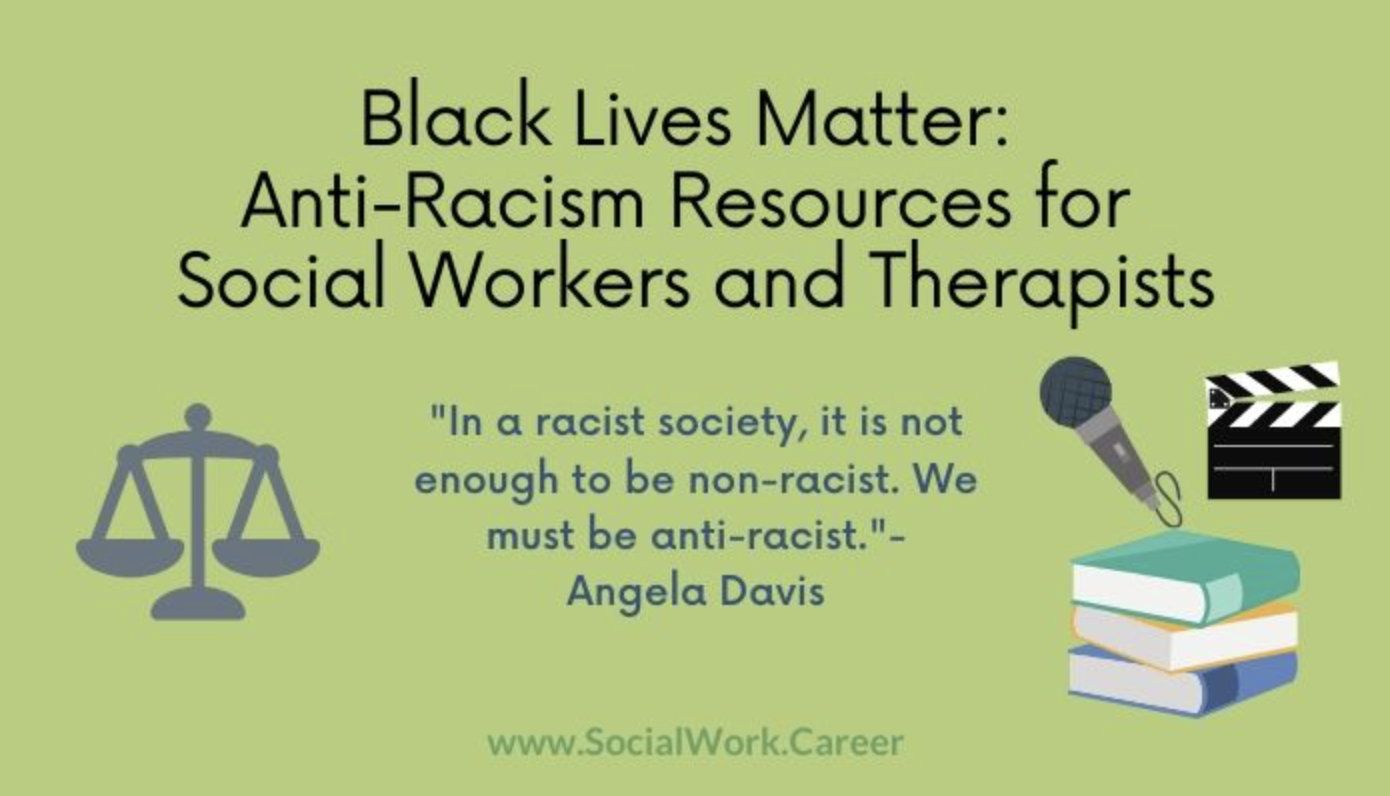 Black Lives Matter:
Anti-Racism Resources for Social Workers and Therapists

"In a racist society, it is not enough to be non-racist. We must be anti-racist."-
Angela Davis

www.SocialWork.Career